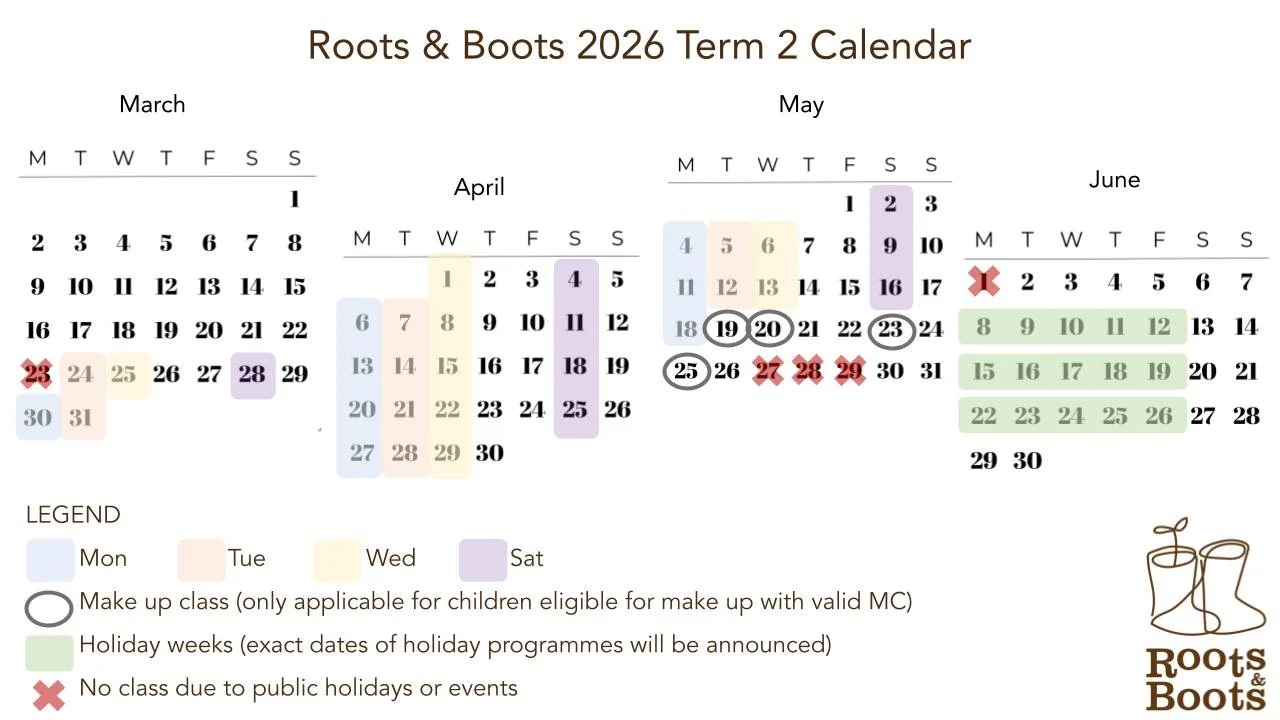 Roots & Boots 2026 Term 2 Calendar

March

| M | T | W | T | F | S | S |
|---|---|---|---|---|---|---|
| | | | | | | 1 |
| 2 | 3 | 4 | 5 | 6 | 7 | 8 |
| 9 | 10 | 11 | 12 | 13 | 14 | 15 |
| 16 | 17 | 18 | 19 | 20 | 21 | 22 |
| 23 | 24 | 25 | 26 | 27 | 28 | 29 |
| 30 | 31 | | | | | |

April

| M | T | W | T | F | S | S |
|---|---|---|---|---|---|---|
| | | 1 | 2 | 3 | 4 | 5 |
| 6 | 7 | 8 | 9 | 10 | 11 | 12 |
| 13 | 14 | 15 | 16 | 17 | 18 | 19 |
| 20 | 21 | 22 | 23 | 24 | 25 | 26 |
| 27 | 28 | 29 | 30 | | | |

May

| M | T | W | T | F | S | S |
|---|---|---|---|---|---|---|
| | | | | 1 | 2 | 3 |
| 4 | 5 | 6 | 7 | 8 | 9 | 10 |
| 11 | 12 | 13 | 14 | 15 | 16 | 17 |
| 18 | 19 | 20 | 21 | 22 | 23 | 24 |
| 25 | 26 | 27 | 28 | 29 | 30 | 31 |

June

| M | T | W | T | F | S | S |
|---|---|---|---|---|---|---|
| 1 | 2 | 3 | 4 | 5 | 6 | 7 |
| 8 | 9 | 10 | 11 | 12 | 13 | 14 |
| 15 | 16 | 17 | 18 | 19 | 20 | 21 |
| 22 | 23 | 24 | 25 | 26 | 27 | 28 |
| 29 | 30 | | | | | |

LEGEND
Mon Tue Wed Sat
Make up class (only applicable for children eligible for make up with valid MC)
Holiday weeks (exact dates of holiday programmes will be announced)
No class due to public holidays or events

Roots & Boots